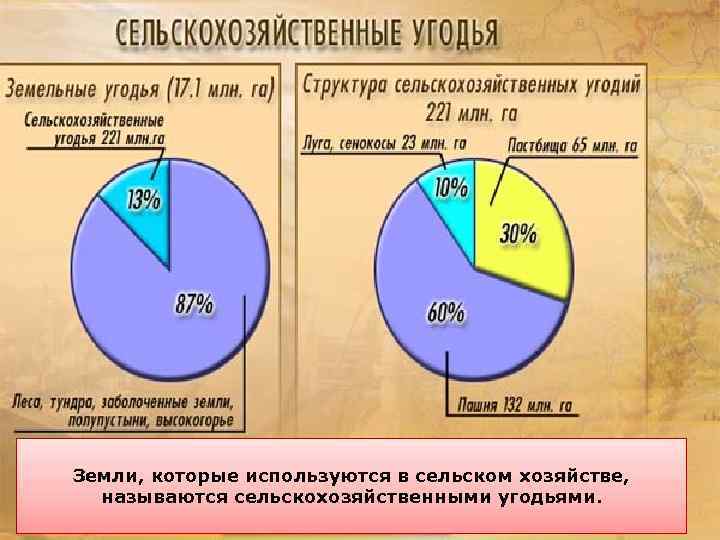 СЕЛЬСКОХОЗЯЙСТВЕННЫЕ УГОДЬЯ

Земельные угодья (17.1 млн. га)

Сельскохозяйственные угодья 221 млн.га

13%

87%

Леса, тундра, заболоченные земли, полупустыни, высокогорье

Структура сельскохозяйственных угодий 221 млн. га

Луга, сенокосы 23 млн. га

Пастбища 65 млн. га

10%

30%

60%

Пашня 132 млн. га

Земли, которые используются в сельском хозяйстве, называются сельскохозяйственными угодьями.